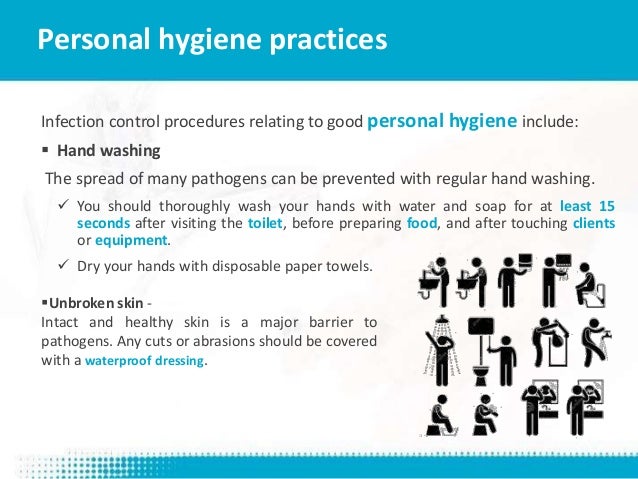 Personal hygiene practices

Infection control procedures relating to good personal hygiene include:

▪ Hand washing

The spread of many pathogens can be prevented with regular hand washing.

✓ You should thoroughly wash your hands with water and soap for at least 15 seconds after visiting the toilet, before preparing food, and after touching clients or equipment.

✓ Dry your hands with disposable paper towels.

▪Unbroken skin -
Intact and healthy skin is a major barrier to pathogens. Any cuts or abrasions should be covered with a waterproof dressing.